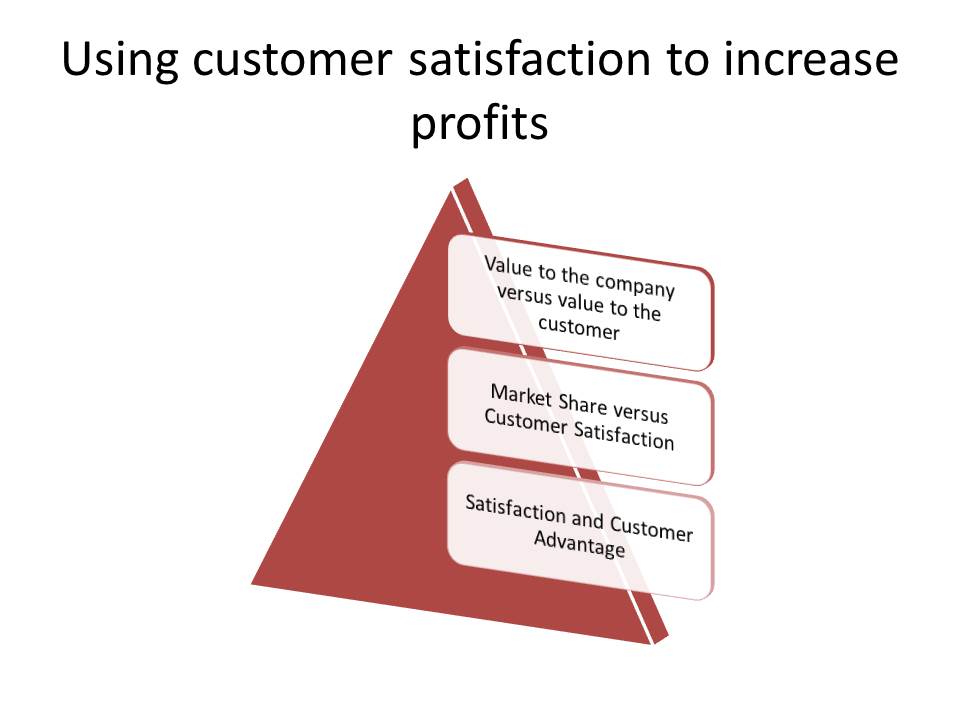 Using customer satisfaction to increase profits

Value to the company versus value to the customer

Market Share versus Customer Satisfaction

Satisfaction and Customer Advantage